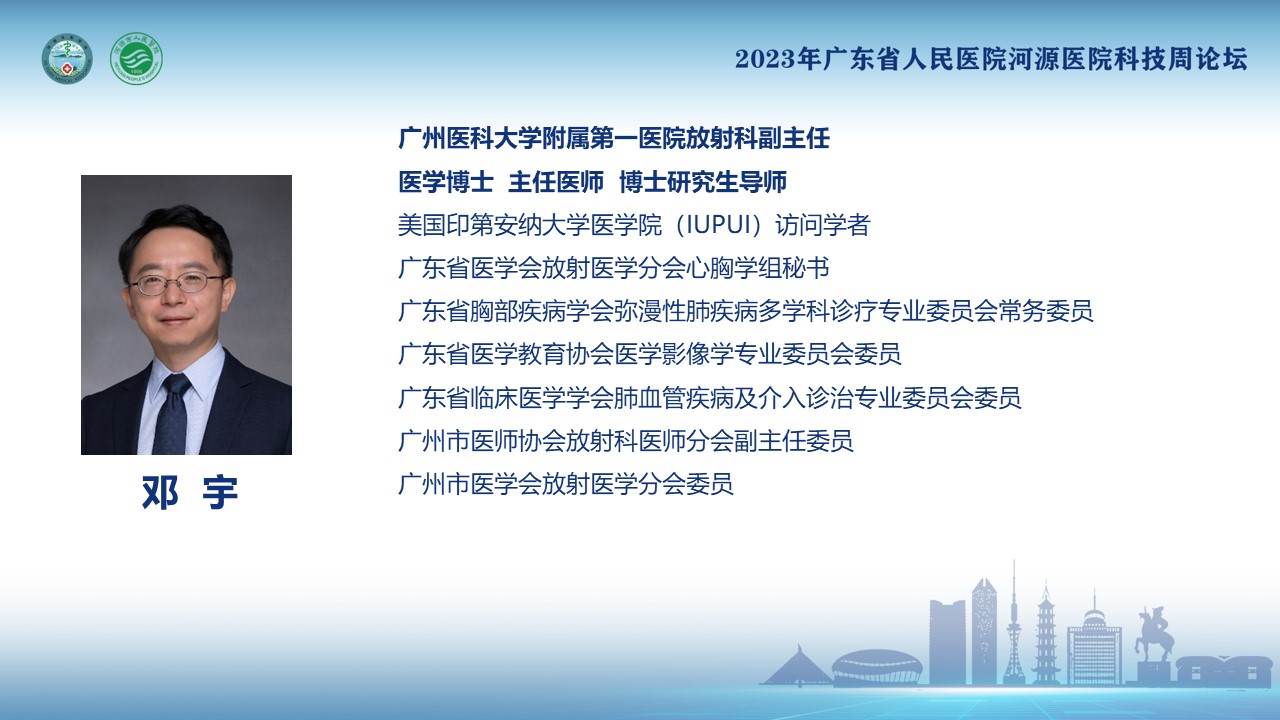 2023年广东省人民医院河源医院科技周论坛

广州医科大学附属第一医院放射科副主任

医学博士 主任医师 博士研究生导师

美国印第安纳大学医学院（IUPUI）访问学者

广东省医学会放射医学分会心胸学组秘书

广东省胸部疾病学会弥漫性肺疾病多学科诊疗专业委员会常务委员

广东省医学教育协会医学影像学专业委员会委员

广东省临床医学学会肺血管疾病及介入诊治专业委员会委员

广州市医师协会放射科医师分会副主任委员

广州市医学会放射医学分会委员

邓 宇